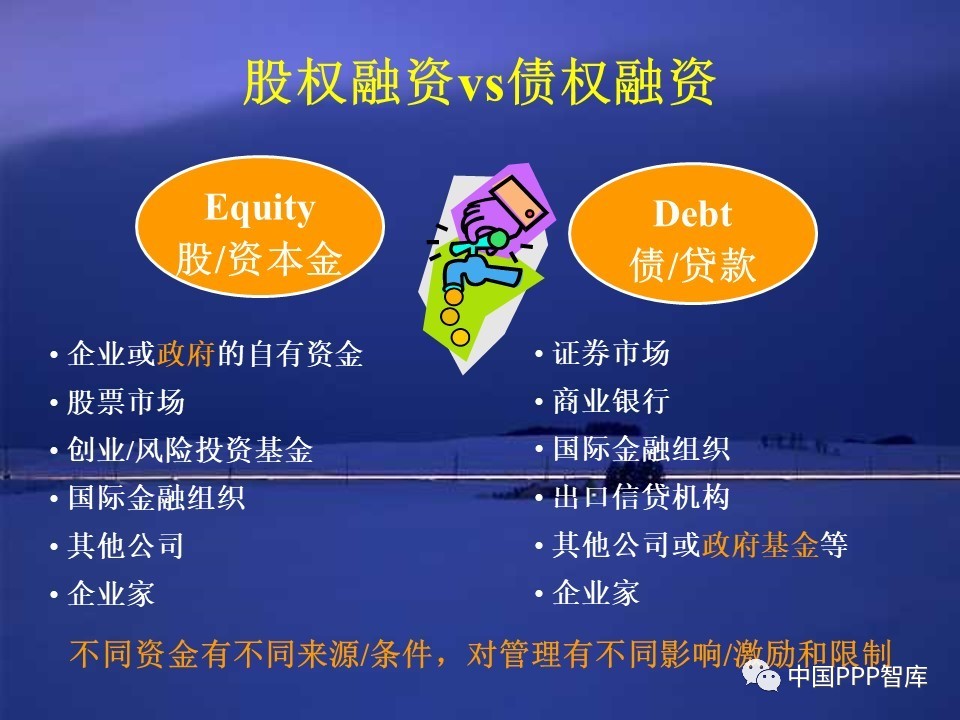 股权融资vs债权融资

Equity
股/资本金

Debt
债/贷款

• 企业或政府的自有资金
• 股票市场
• 创业/风险投资基金
• 国际金融组织
• 其他公司
• 企业家

• 证券市场
• 商业银行
• 国际金融组织
• 出口信贷机构
• 其他公司或政府基金等
• 企业家

不同资金有不同来源/条件，对管理有不同影响/激励和限制

中国PPP智库